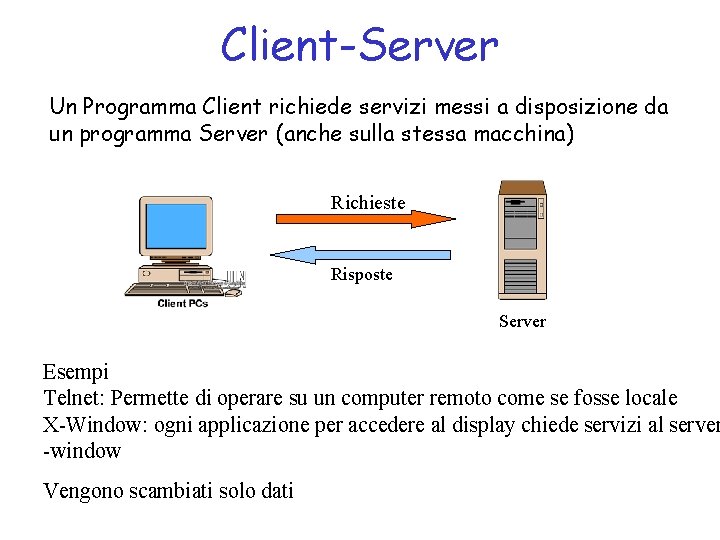 Client-Server

Un Programma Client richiede servizi messi a disposizione da un programma Server (anche sulla stessa macchina)

Richieste

Risposte

Client PCs

Server

Esempi
Telnet: Permette di operare su un computer remoto come se fosse locale
X-Window: ogni applicazione per accedere al display chiede servizi al server -window

Vengono scambiati solo dati